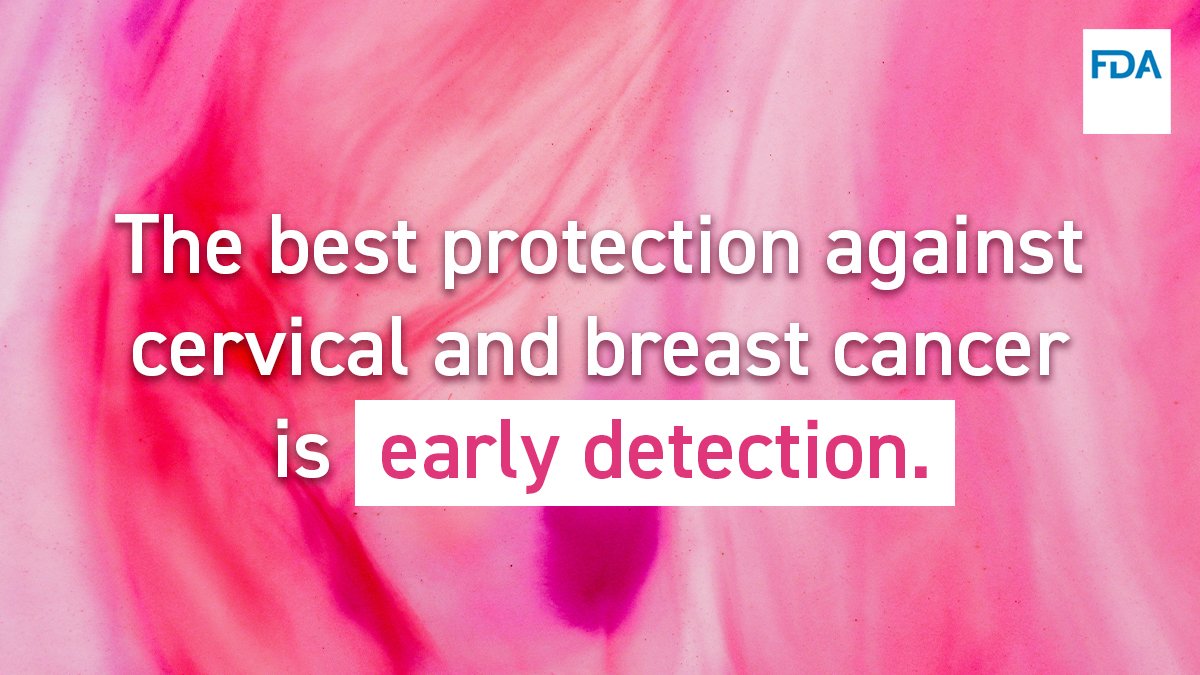 FDA

The best protection against cervical and breast cancer is early detection.